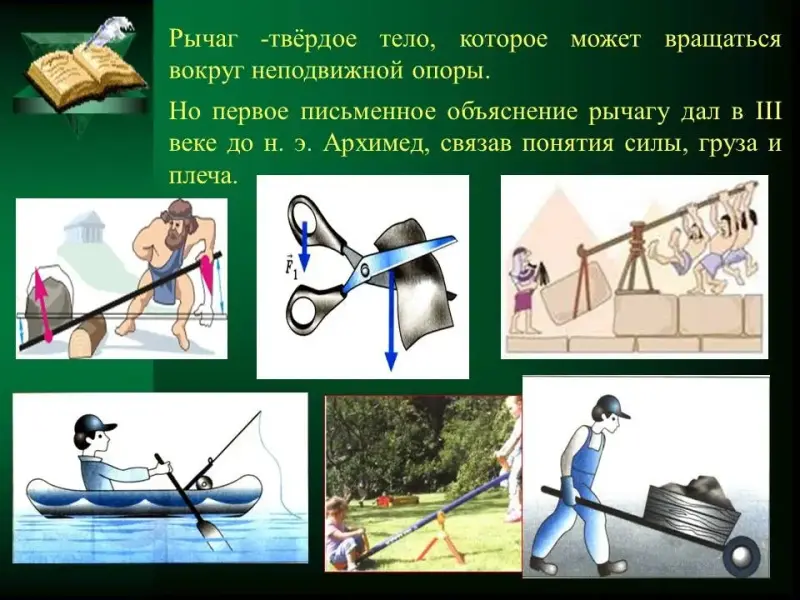 Рычаг -твёрдое тело, которое может вращаться вокруг неподвижной опоры.

Но первое письменное объяснение рычагу дал в III веке до н. э. Архимед, связав понятия силы, груза и плеча.

$\vec{F}_1$